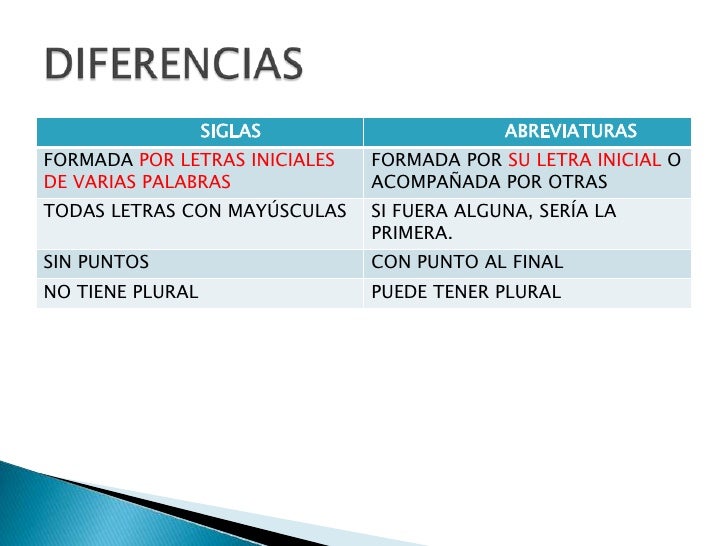 DIFERENCIAS

| SIGLAS | ABREVIATURAS |
|---|---|
| FORMADA POR LETRAS INICIALES DE VARIAS PALABRAS | FORMADA POR SU LETRA INICIAL O ACOMPAÑADA POR OTRAS |
| TODAS LETRAS CON MAYÚSCULAS | SI FUERA ALGUNA, SERÍA LA PRIMERA. |
| SIN PUNTOS | CON PUNTO AL FINAL |
| NO TIENE PLURAL | PUEDE TENER PLURAL |